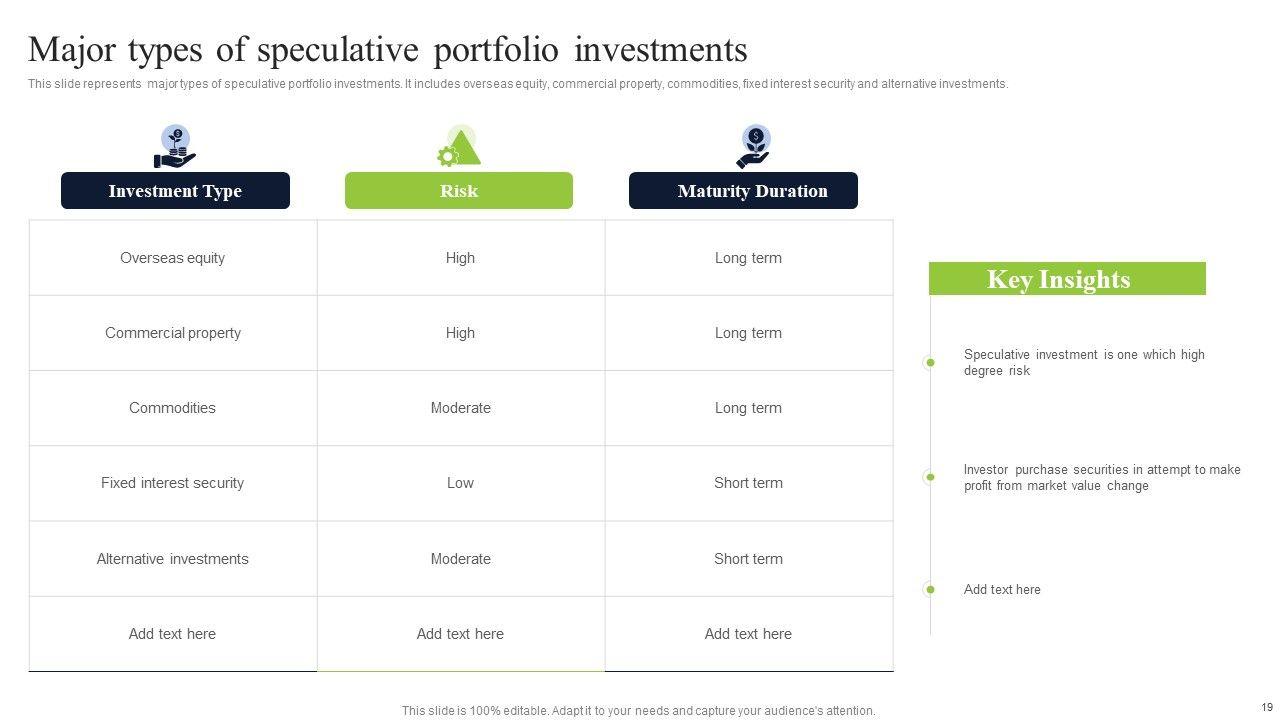 Major types of speculative portfolio investments

This slide represents major types of speculative portfolio investments. It includes overseas equity, commercial property, commodities, fixed interest security and alternative investments.

| Investment Type | Risk | Maturity Duration |
|---|---|---|
| Overseas equity | High | Long term |
| Commercial property | High | Long term |
| Commodities | Moderate | Long term |
| Fixed interest security | Low | Short term |
| Alternative investments | Moderate | Short term |
| Add text here | Add text here | Add text here |

Key Insights

Speculative investment is one which high degree risk

Investor purchase securities in attempt to make profit from market value change

Add text here

This slide is 100% editable. Adapt it to your needs and capture your audience's attention.

19